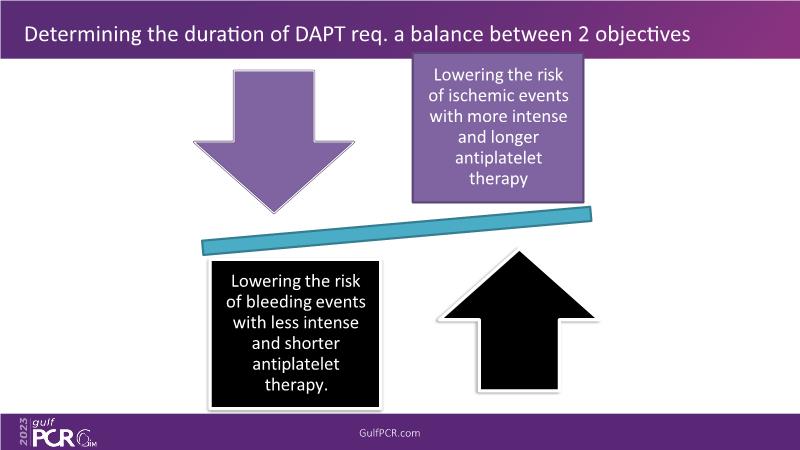 Determining the duration of DAPT req. a balance between 2 objectives

Lowering the risk of ischemic events with more intense and longer antiplatelet therapy

Lowering the risk of bleeding events with less intense and shorter antiplatelet therapy.

2023 gulf PCR GIM

GulfPCR.com